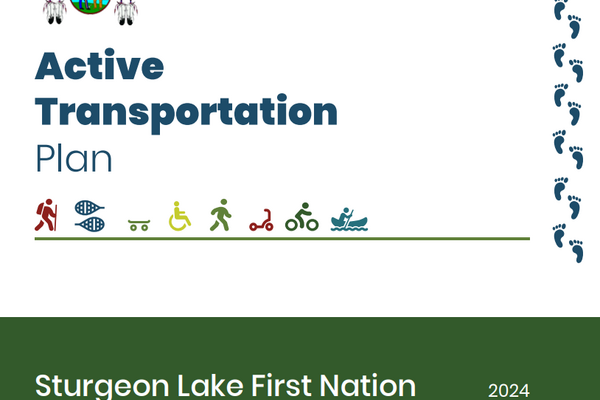 Active Transportation Plan

Sturgeon Lake First Nation

2024